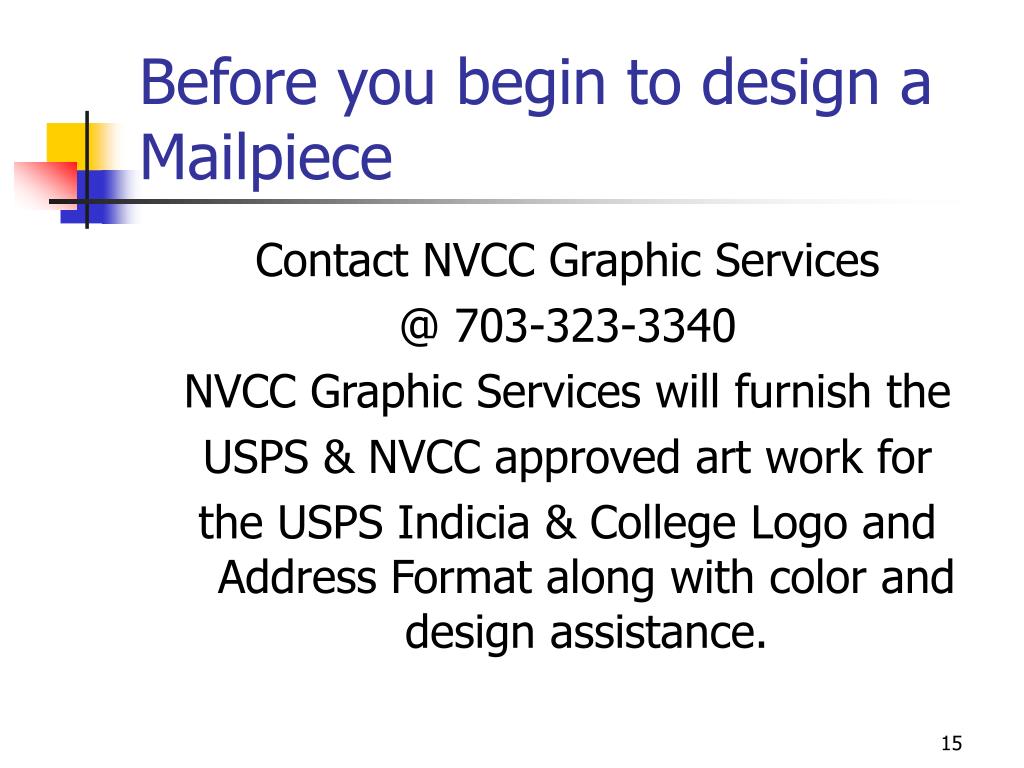 Before you begin to design a Mailpiece

Contact NVCC Graphic Services @ 703-323-3340

NVCC Graphic Services will furnish the USPS & NVCC approved art work for the USPS Indicia & College Logo and Address Format along with color and design assistance.

15